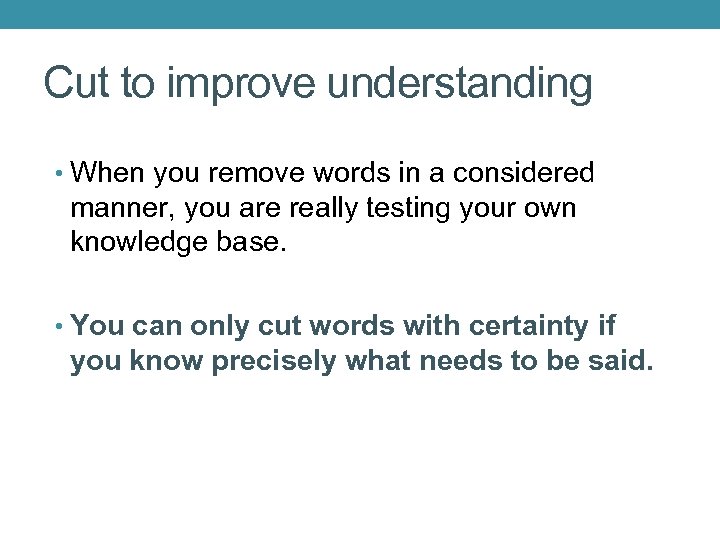 Cut to improve understanding

• When you remove words in a considered manner, you are really testing your own knowledge base.

• You can only cut words with certainty if you know precisely what needs to be said.